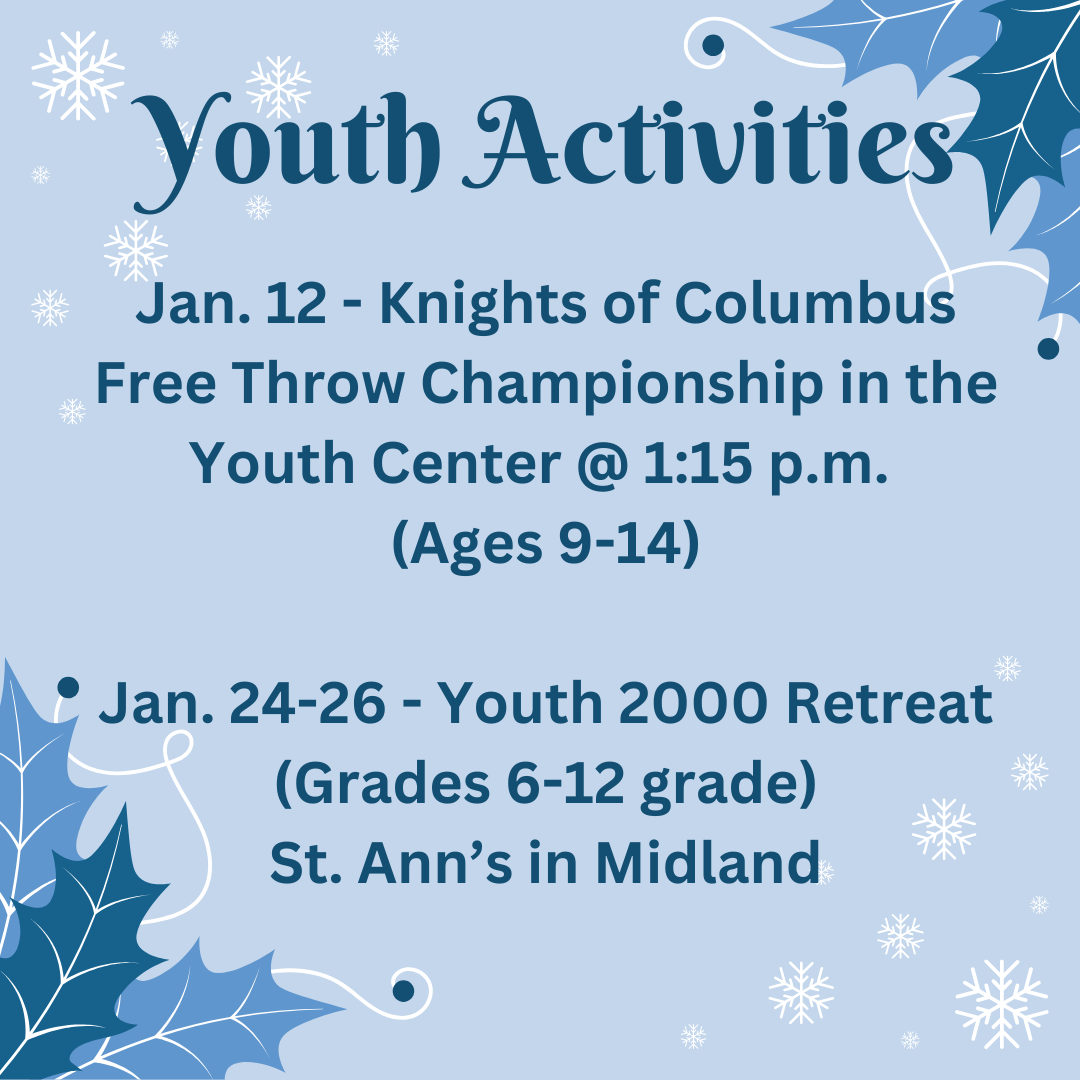 Youth Activities

Jan. 12 - Knights of Columbus Free Throw Championship in the Youth Center @ 1:15 p.m. (Ages 9-14)

Jan. 24-26 - Youth 2000 Retreat (Grades 6-12 grade) St. Ann's in Midland